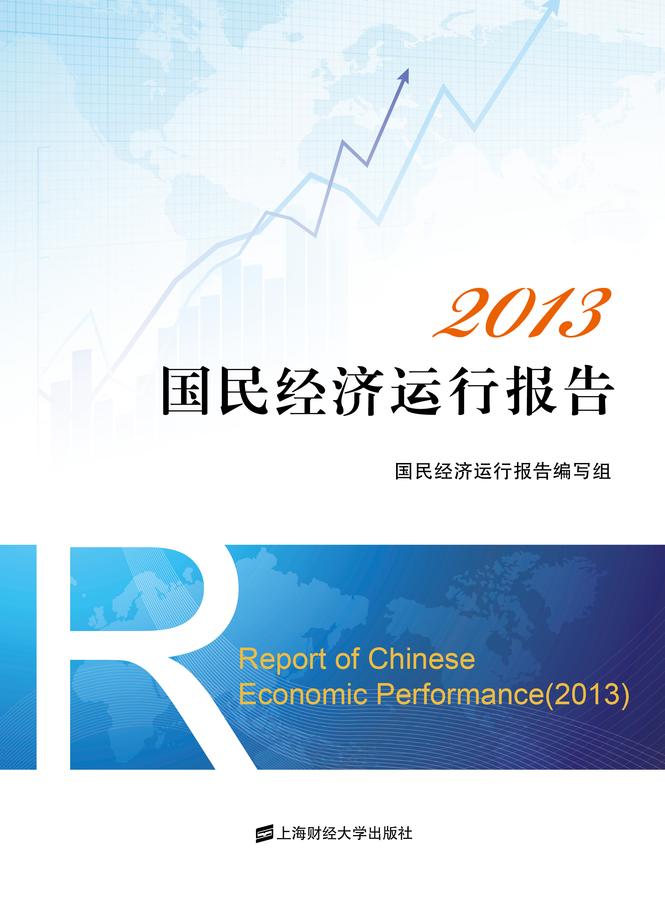 2013
国民经济运行报告

国民经济运行报告编写组

R
Report of Chinese
Economic Performance(2013)

上海财经大学出版社